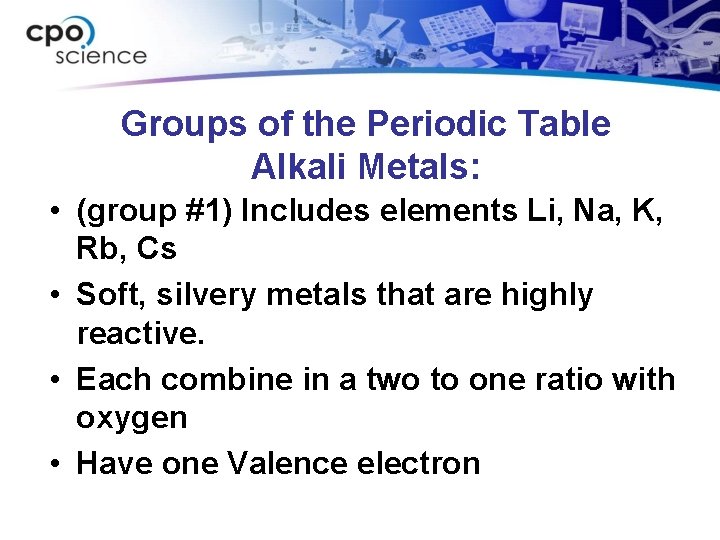 cpo science

Groups of the Periodic Table
Alkali Metals:

• (group #1) Includes elements Li, Na, K, Rb, Cs
• Soft, silvery metals that are highly reactive.
• Each combine in a two to one ratio with oxygen
• Have one Valence electron